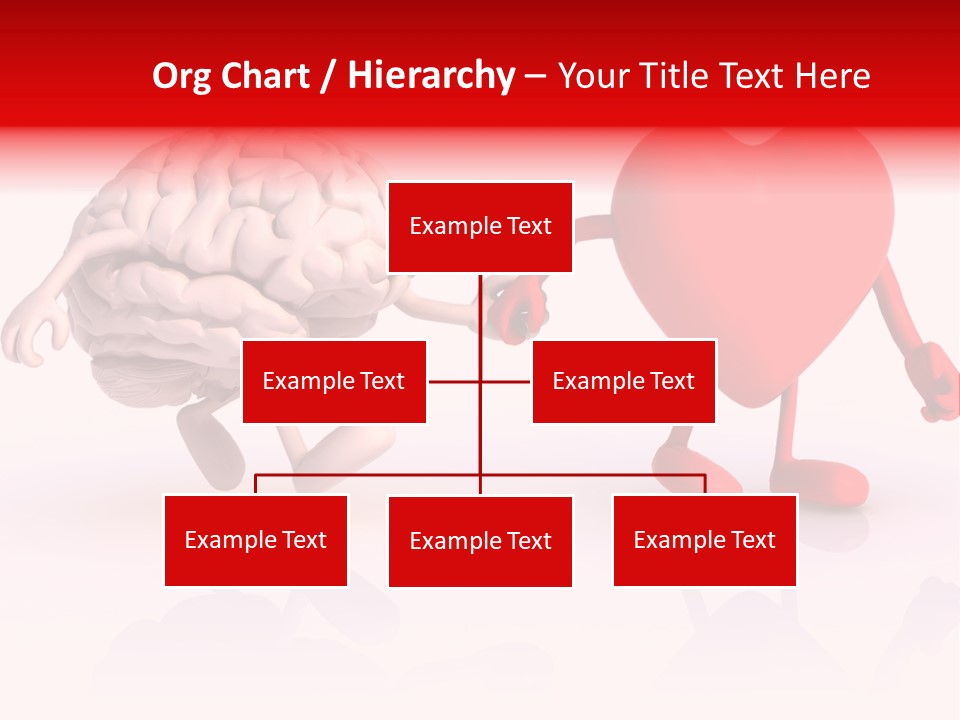 Org Chart / Hierarchy – Your Title Text Here

Example Text

Example Text

Example Text

Example Text

Example Text

Example Text